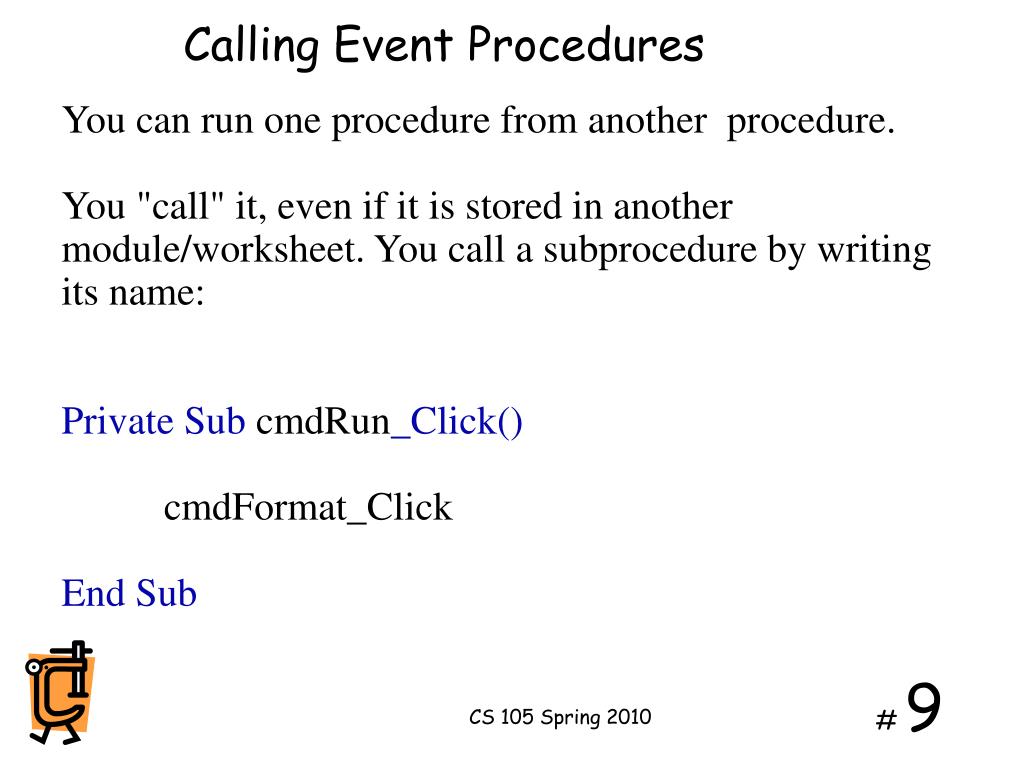 Calling Event Procedures

You can run one procedure from another procedure.

You "call" it, even if it is stored in another module/worksheet. You call a subprocedure by writing its name:

Private Sub cmdRun_Click()

cmdFormat_Click

End Sub

CS 105 Spring 2010

# 9